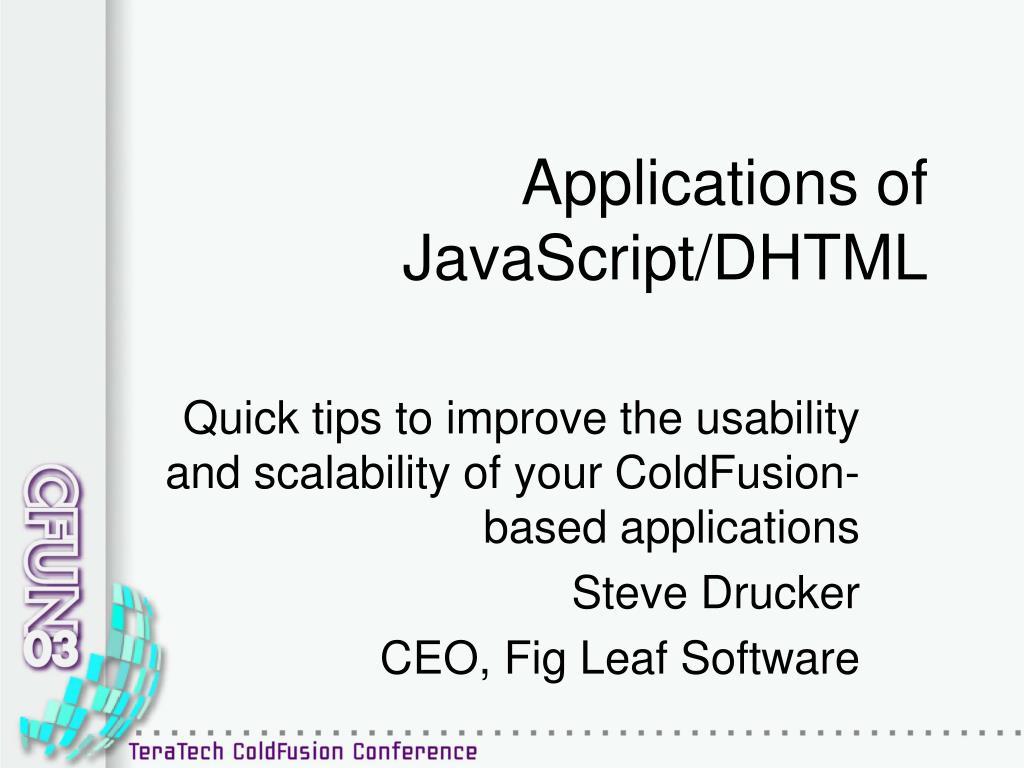 Applications of JavaScript/DHTML

Quick tips to improve the usability and scalability of your ColdFusion-based applications

Steve Drucker

CEO, Fig Leaf Software

CFUN03

TeraTech ColdFusion Conference